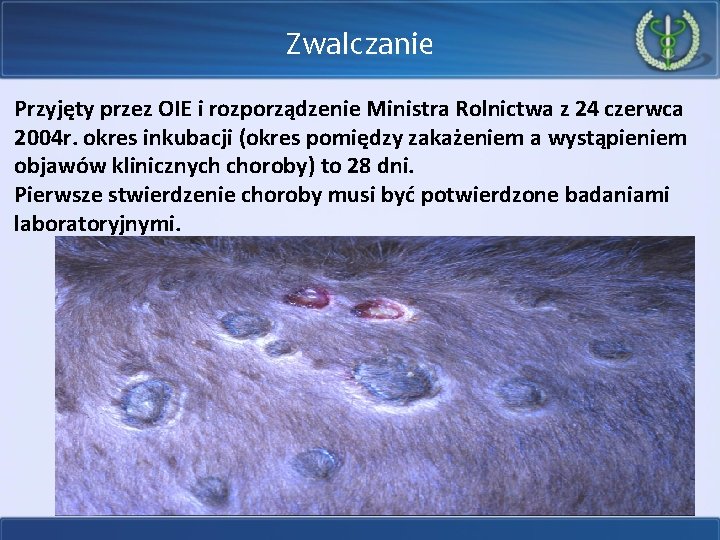 Zwalczanie

Przyjęty przez OIE i rozporządzenie Ministra Rolnictwa z 24 czerwca 2004r. okres inkubacji (okres pomiędzy zakażeniem a wystąpieniem objawów klinicznych choroby) to 28 dni.
Pierwsze stwierdzenie choroby musi być potwierdzone badaniami laboratoryjnymi.